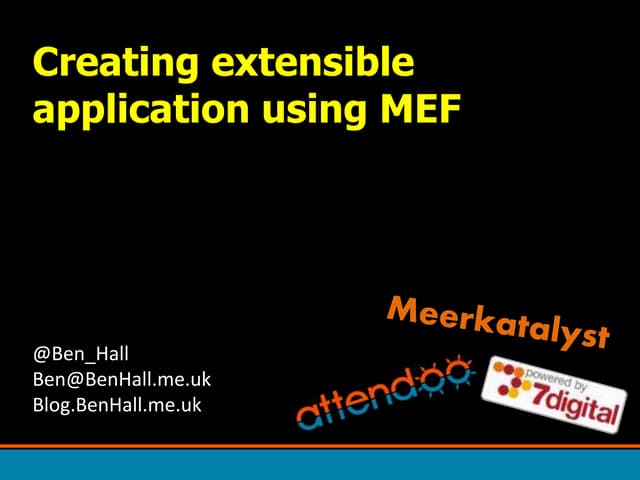 Creating extensible application using MEF

@Ben_Hall
Ben@BenHall.me.uk
Blog.BenHall.me.uk

Meerkatalyst

attendoo

powered by
7digital